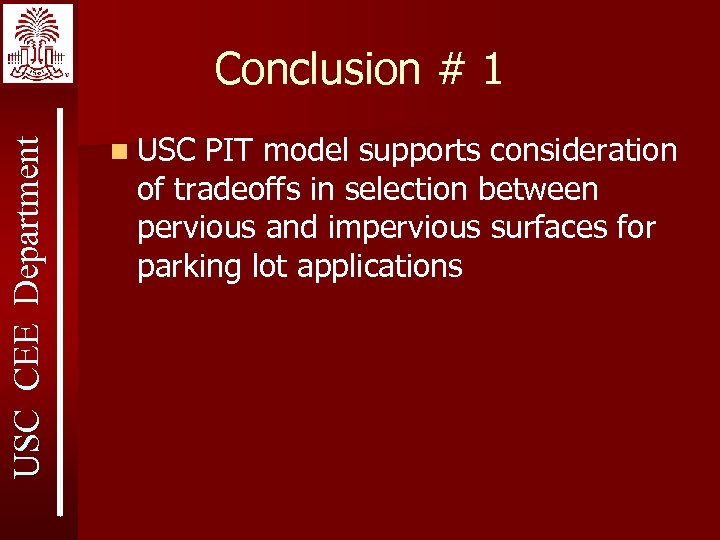 USC CEE Department

Conclusion # 1

USC PIT model supports consideration of tradeoffs in selection between pervious and impervious surfaces for parking lot applications